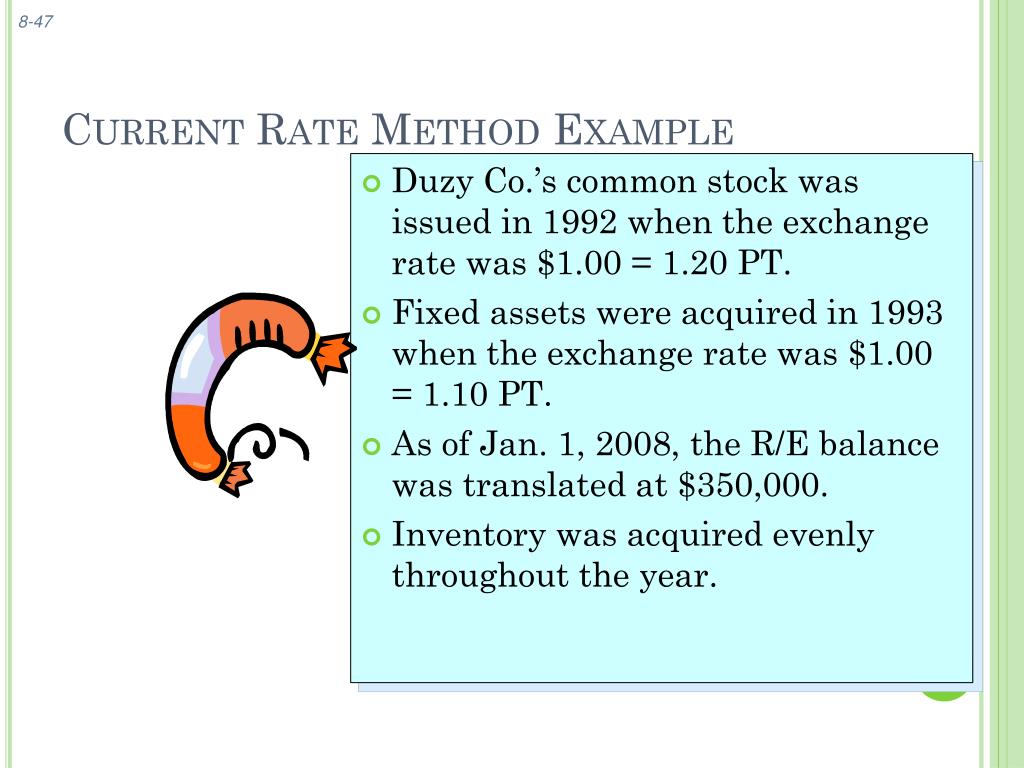 8-47

CURRENT RATE METHOD EXAMPLE

Duzy Co.'s common stock was issued in 1992 when the exchange rate was \$1.00 = 1.20 PT.

Fixed assets were acquired in 1993 when the exchange rate was \$1.00 = 1.10 PT.

As of Jan. 1, 2008, the R/E balance was translated at \$350,000.

Inventory was acquired evenly throughout the year.